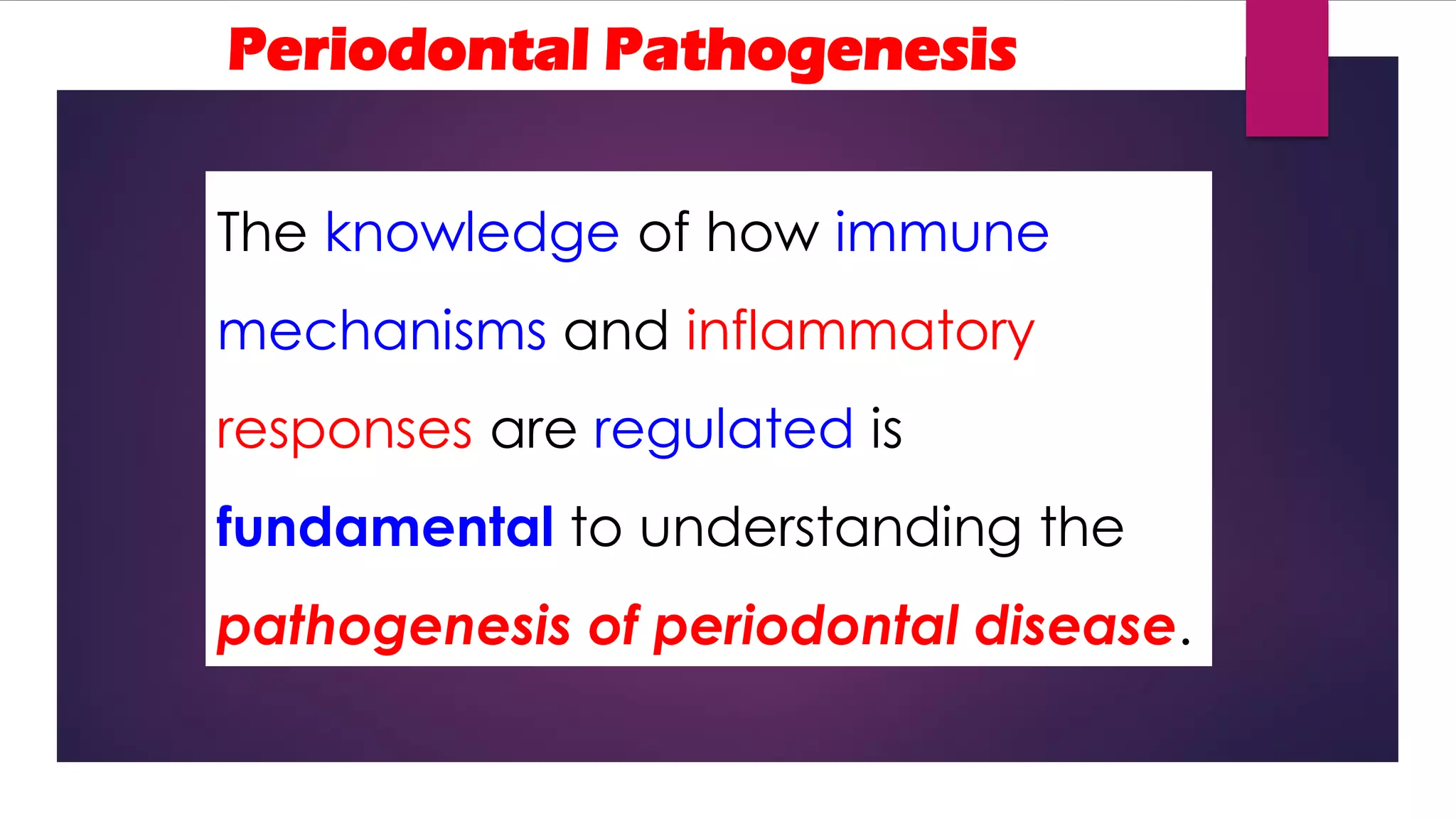 Periodontal Pathogenesis

The knowledge of how immune mechanisms and inflammatory responses are regulated is fundamental to understanding the pathogenesis of periodontal disease.